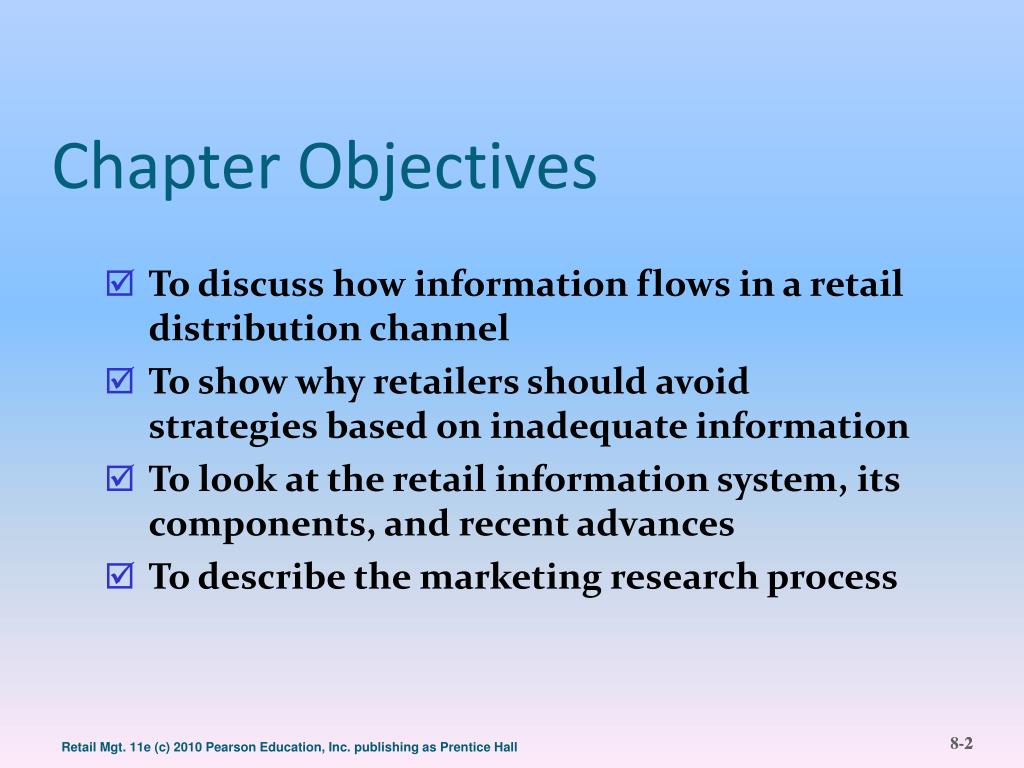 Chapter Objectives

☑ To discuss how information flows in a retail distribution channel
☑ To show why retailers should avoid strategies based on inadequate information
☑ To look at the retail information system, its components, and recent advances
☑ To describe the marketing research process

Retail Mgt. 11e (c) 2010 Pearson Education, Inc. publishing as Prentice Hall

8-2